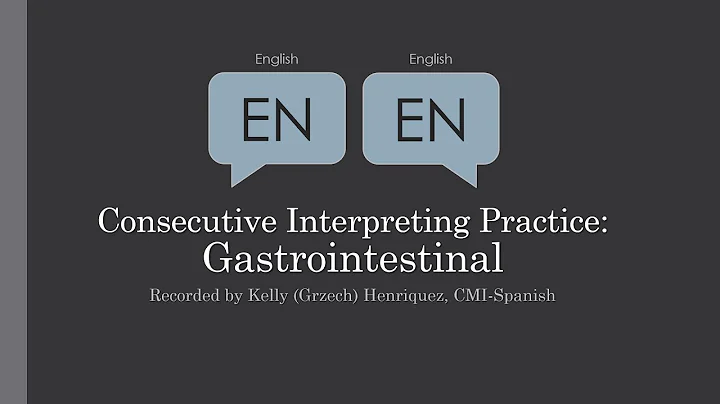 English

EN

English

EN

Consecutive Interpreting Practice:
Gastrointestinal

Recorded by Kelly (Grzech) Henriquez, CMI-Spanish